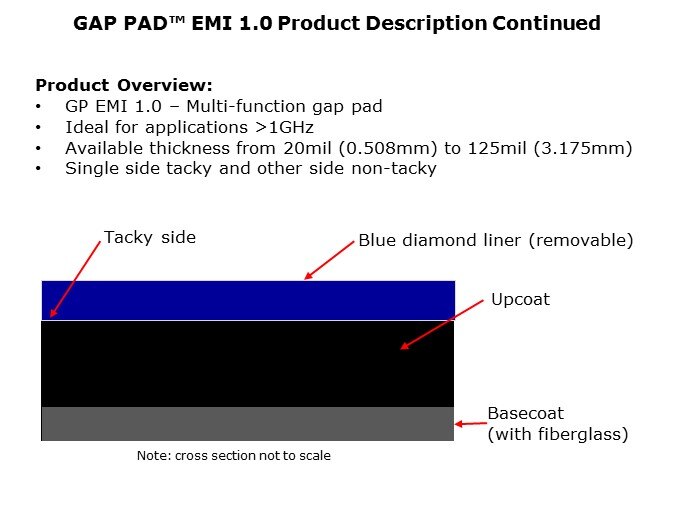 GAP PAD™ EMI 1.0 Product Description Continued

Product Overview:
• GP EMI 1.0 – Multi-function gap pad
• Ideal for applications >1GHz
• Available thickness from 20mil (0.508mm) to 125mil (3.175mm)
• Single side tacky and other side non-tacky

Tacky side

Blue diamond liner (removable)

Upcoat

Basecoat (with fiberglass)

Note: cross section not to scale